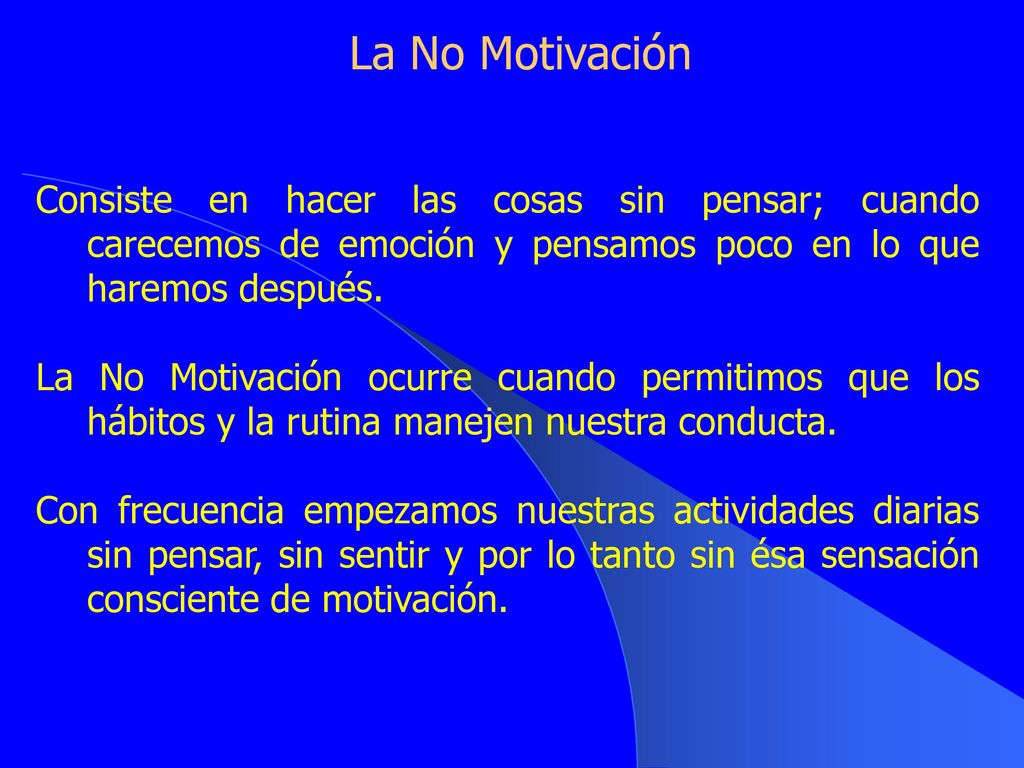 La No Motivación

Consiste en hacer las cosas sin pensar; cuando carecemos de emoción y pensamos poco en lo que haremos después.

La No Motivación ocurre cuando permitimos que los hábitos y la rutina manejen nuestra conducta.

Con frecuencia empezamos nuestras actividades diarias sin pensar, sin sentir y por lo tanto sin ésa sensación consciente de motivación.